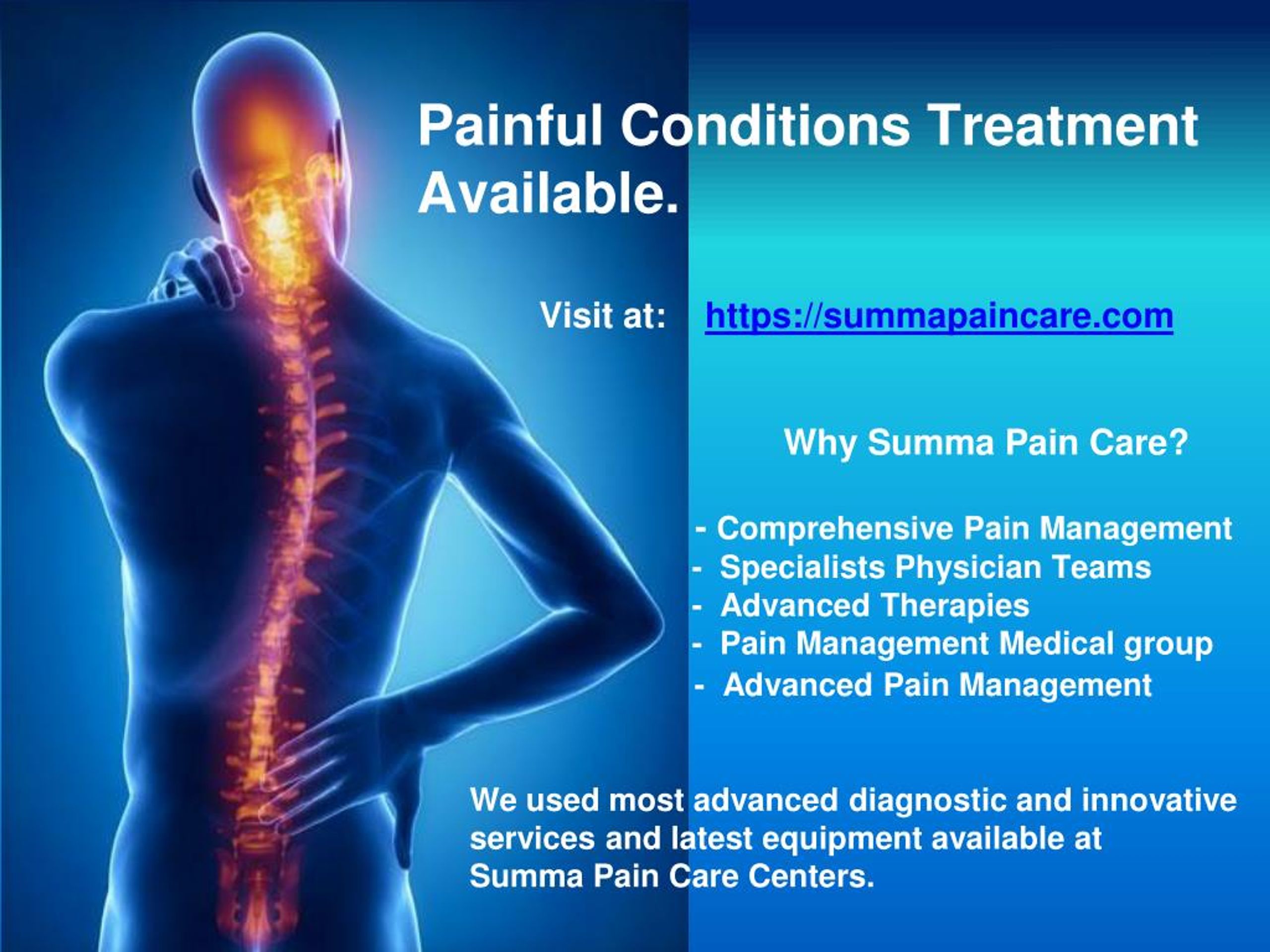 Painful Conditions Treatment Available.

Visit at: https://summapaincare.com

Why Summa Pain Care?

- Comprehensive Pain Management
- Specialists Physician Teams
- Advanced Therapies
- Pain Management Medical group
- Advanced Pain Management

We used most advanced diagnostic and innovative services and latest equipment available at Summa Pain Care Centers.